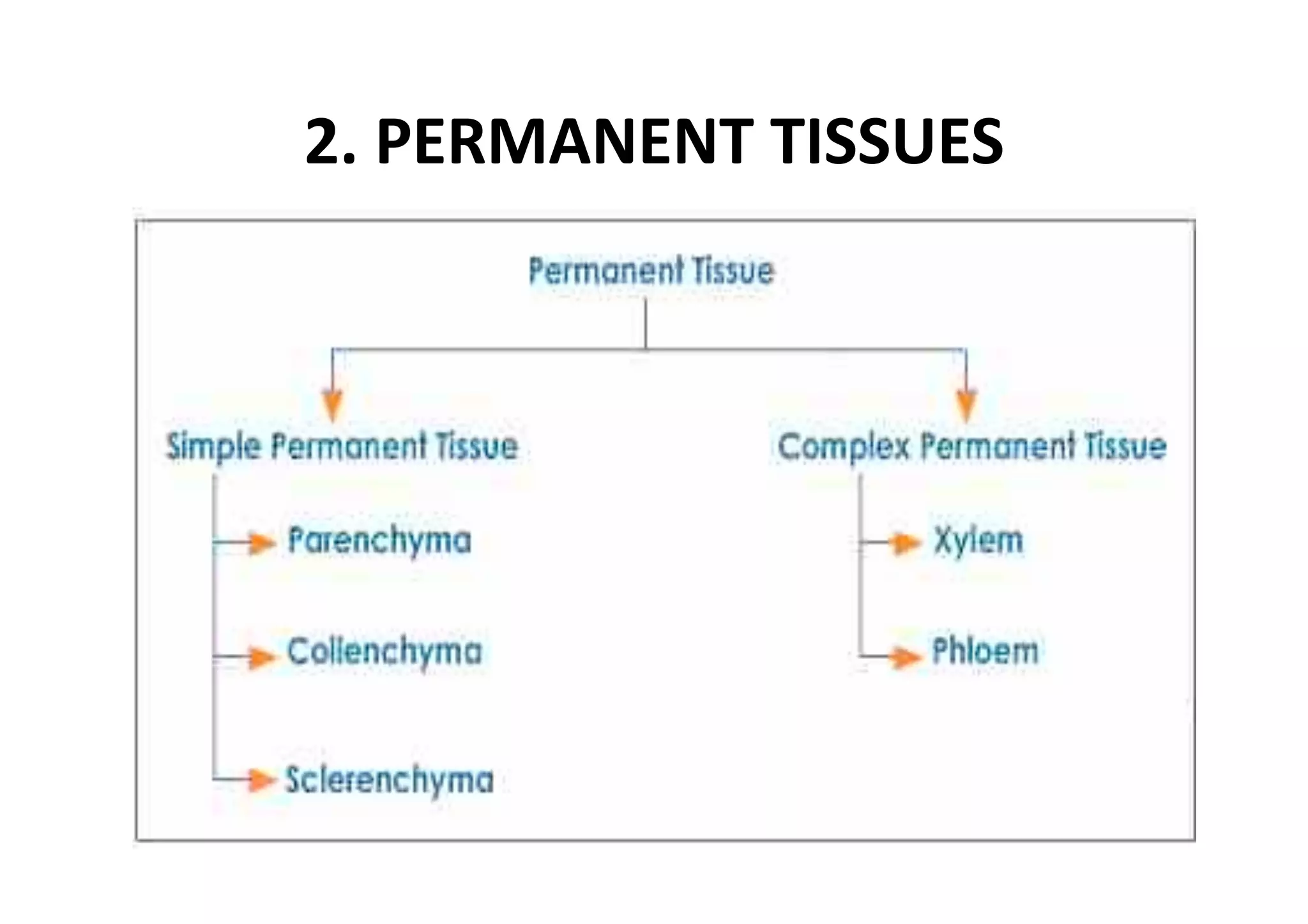 2. PERMANENT TISSUES

Permanent Tissue

Simple Permanent Tissue

Parenchyma

Collenchyma

Sclerenchyma

Complex Permanent Tissue

Xylem

Phloem